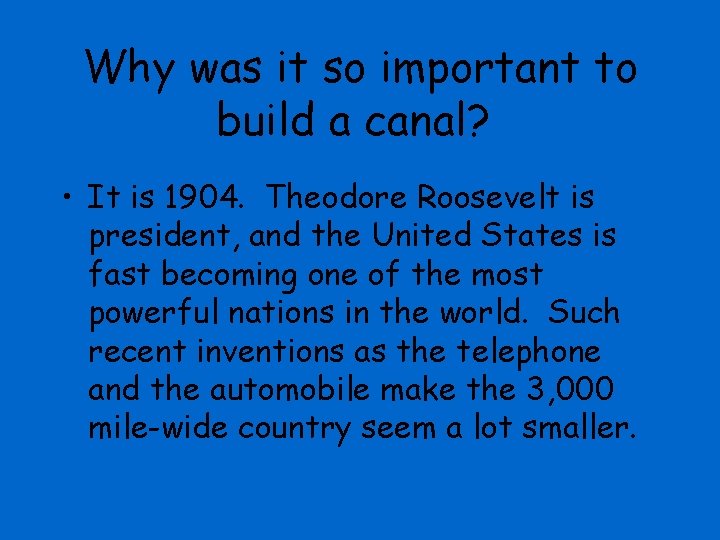 Why was it so important to build a canal?

• It is 1904. Theodore Roosevelt is president, and the United States is fast becoming one of the most powerful nations in the world. Such recent inventions as the telephone and the automobile make the 3,000 mile-wide country seem a lot smaller.